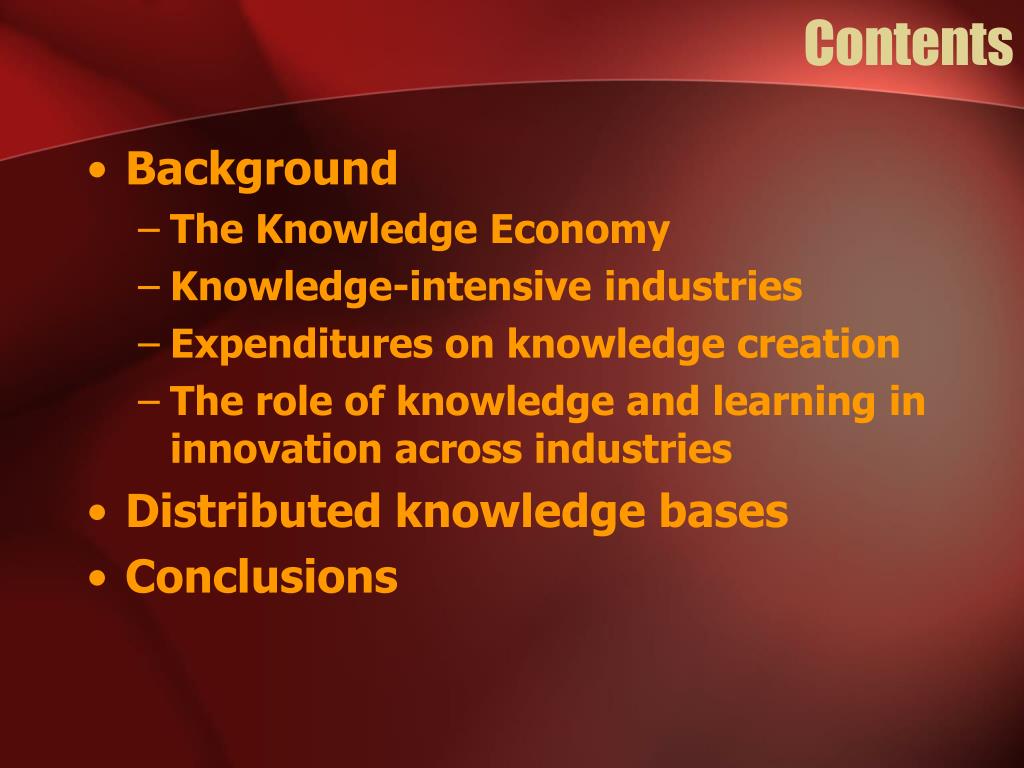 Contents

• Background
– The Knowledge Economy
– Knowledge-intensive industries
– Expenditures on knowledge creation
– The role of knowledge and learning in innovation across industries
• Distributed knowledge bases
• Conclusions